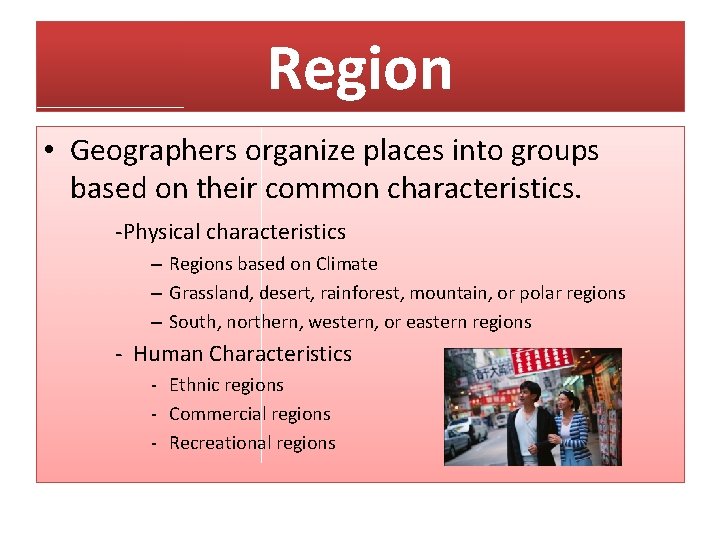 Region

• Geographers organize places into groups based on their common characteristics.

-Physical characteristics

– Regions based on Climate

– Grassland, desert, rainforest, mountain, or polar regions

– South, northern, western, or eastern regions

- Human Characteristics

- Ethnic regions

- Commercial regions

- Recreational regions